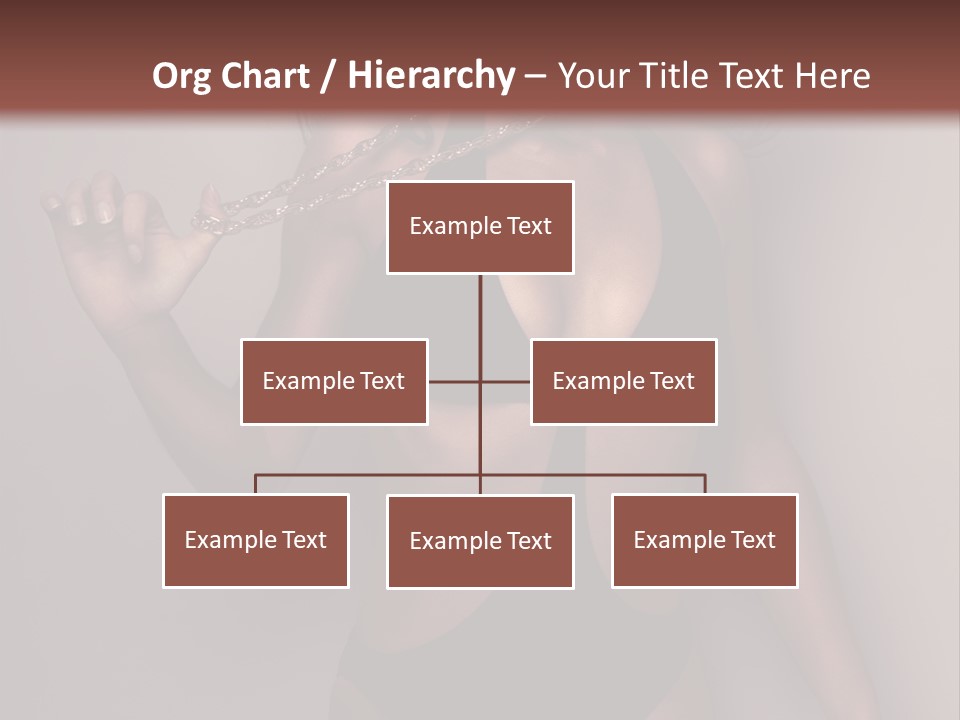 Org Chart / Hierarchy – Your Title Text Here

Example Text

Example Text

Example Text

Example Text

Example Text

Example Text